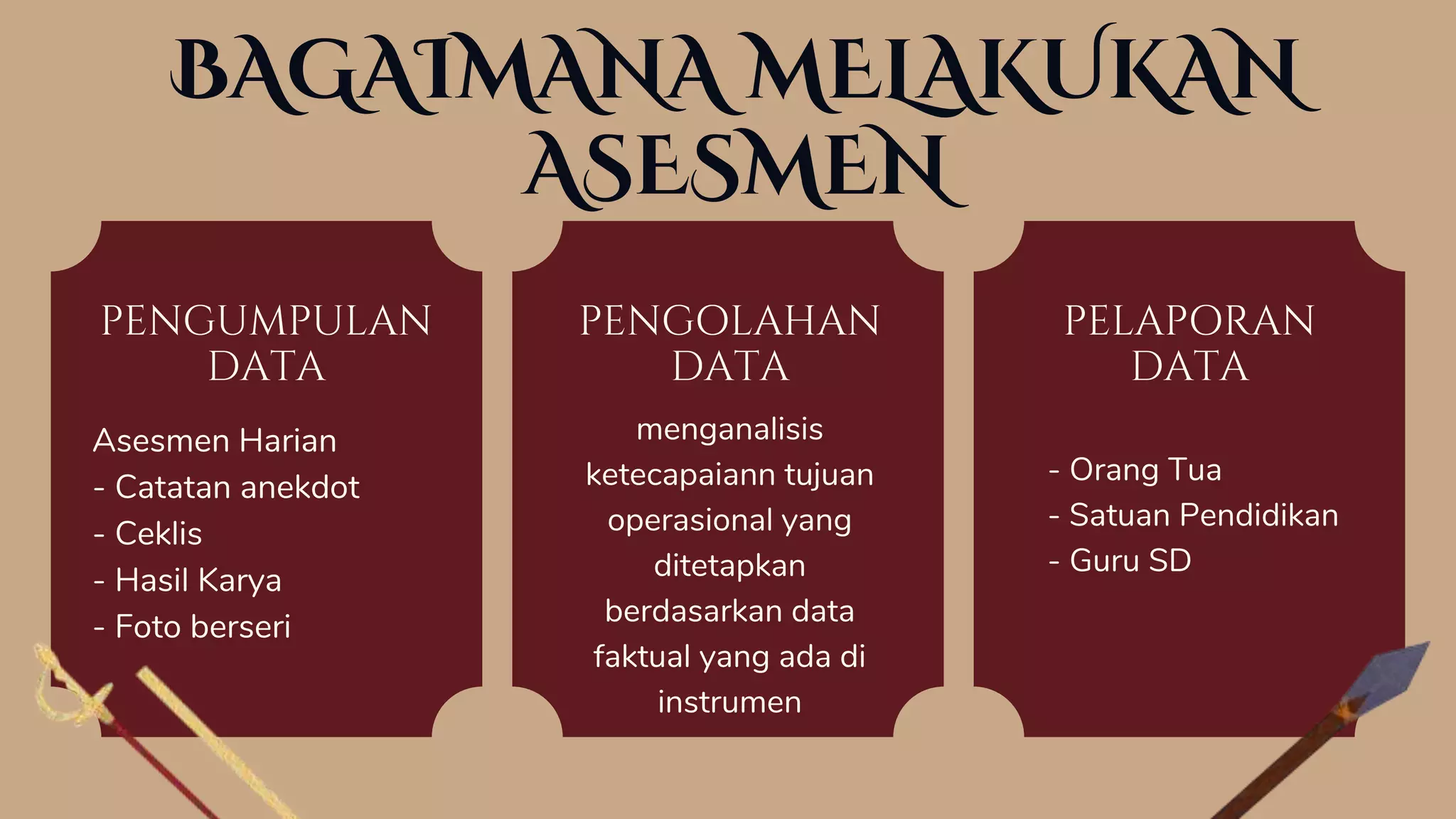 BAGAIMANA MELAKUKAN ASESMEN

PENGUMPULAN DATA

Asesmen Harian
- Catatan anekdot
- Ceklis
- Hasil Karya
- Foto berseri

PENGOLAHAN DATA

menganalisis ketecapaiann tujuan operasional yang ditetapkan berdasarkan data faktual yang ada di instrumen

PELAPORAN DATA

- Orang Tua
- Satuan Pendidikan
- Guru SD